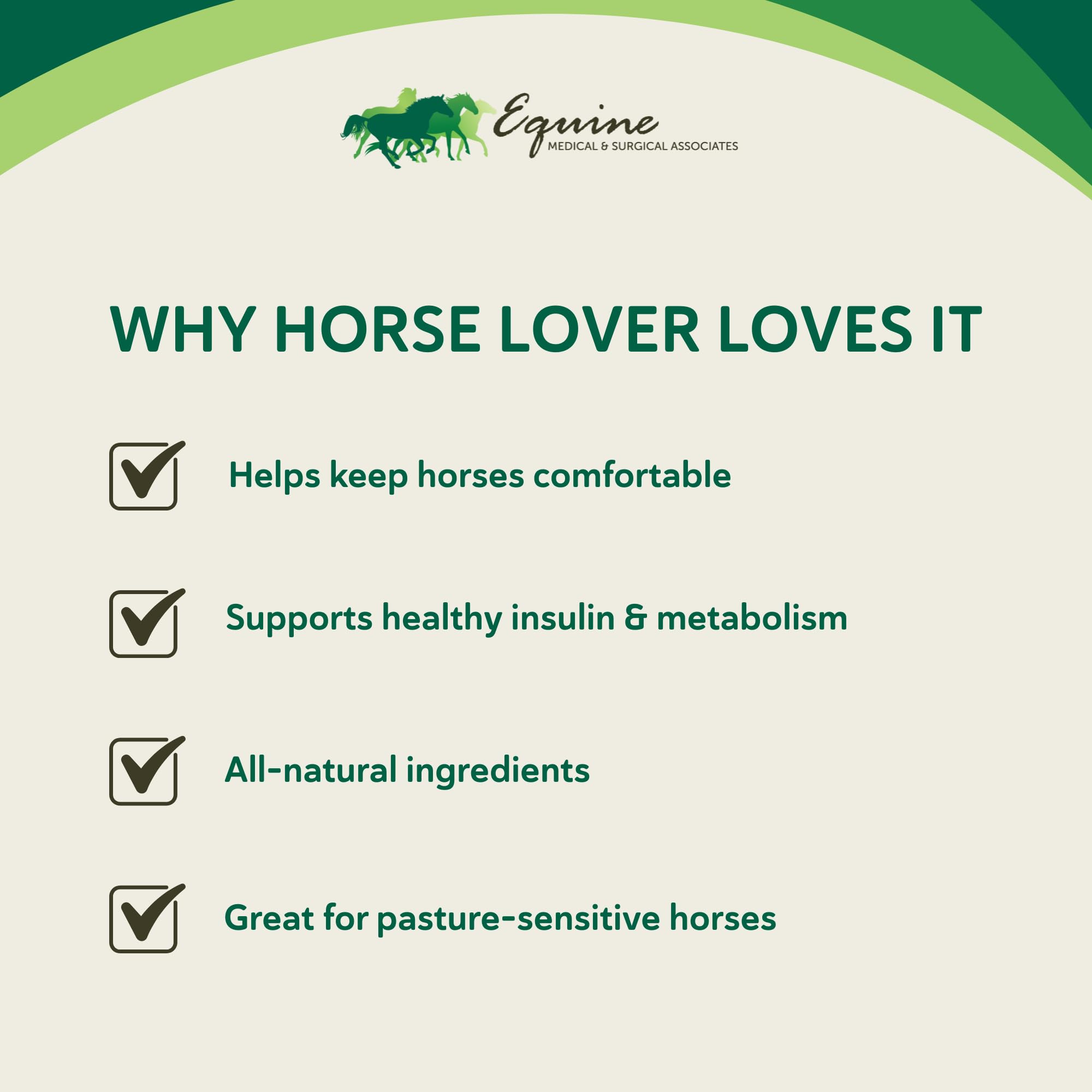 Equine
MEDICAL & SURGICAL ASSOCIATES

WHY HORSE LOVER LOVES IT

Helps keep horses comfortable

Supports healthy insulin & metabolism

All-natural ingredients

Great for pasture-sensitive horses